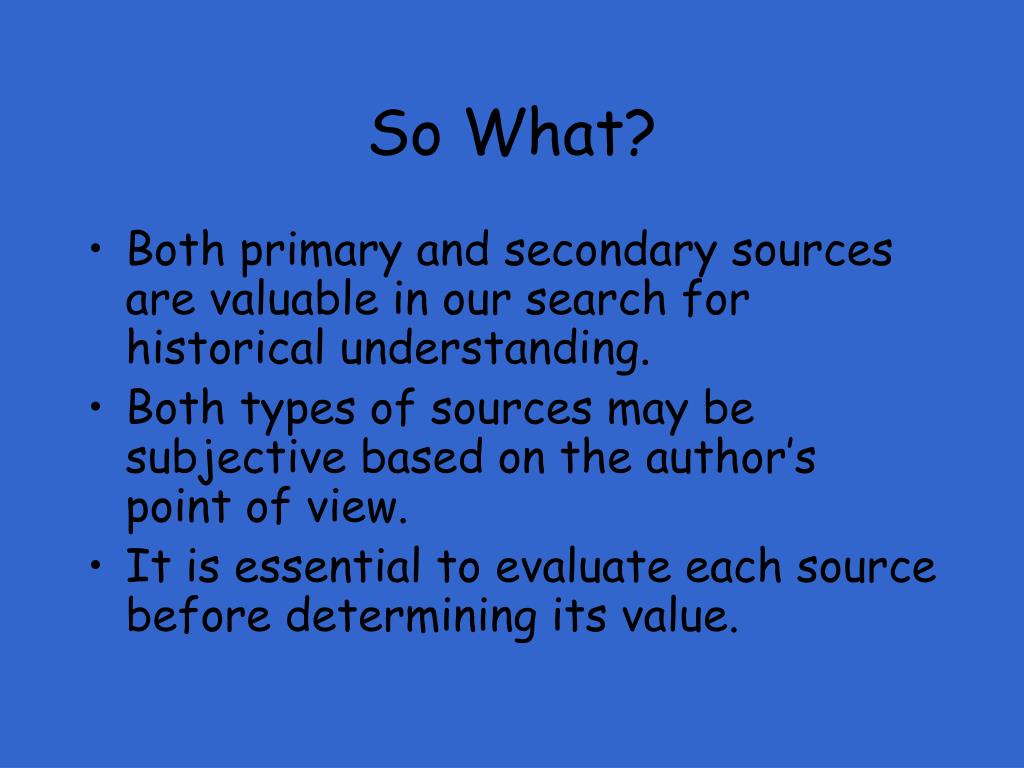 So What?

• Both primary and secondary sources are valuable in our search for historical understanding.
• Both types of sources may be subjective based on the author’s point of view.
• It is essential to evaluate each source before determining its value.